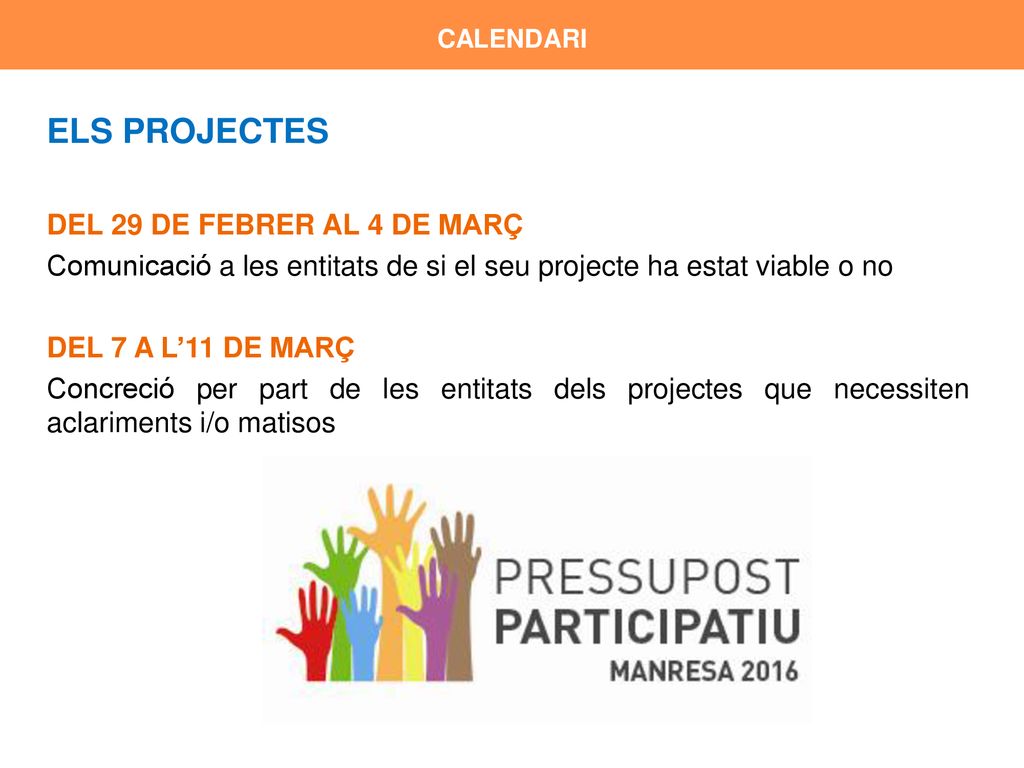 CALENDARI

ELS PROJECTES

DEL 29 DE FEBRER AL 4 DE MARÇ

Comunicació a les entitats de si el seu projecte ha estat viable o no

DEL 7 A L'11 DE MARÇ

Concreció per part de les entitats dels projectes que necessiten aclariments i/o matisos

PRESSUPOST
PARTICIPATIU
MANRESA 2016